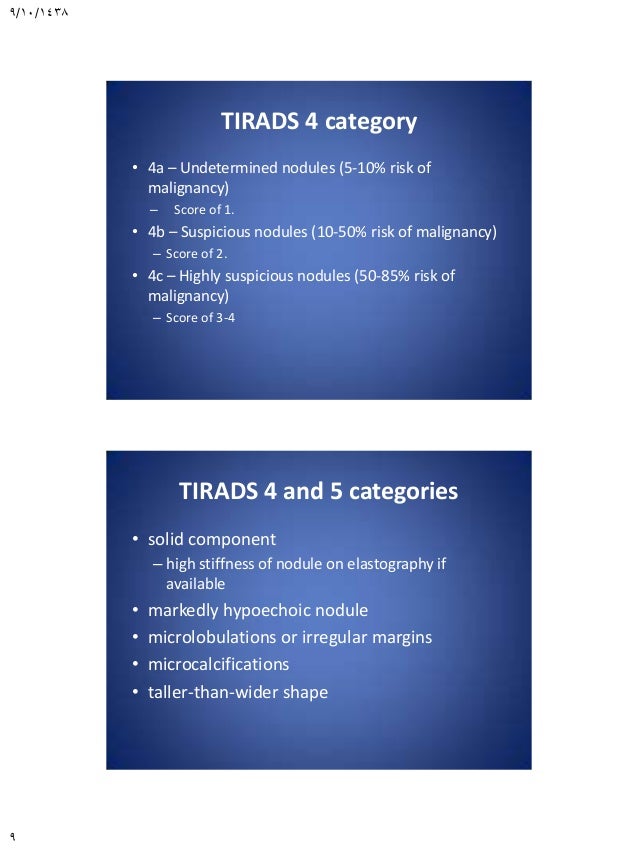 ٩/١٠/١٤٣٨

TIRADS 4 category

• 4a – Undetermined nodules (5-10% risk of malignancy)
– Score of 1.
• 4b – Suspicious nodules (10-50% risk of malignancy)
– Score of 2.
• 4c – Highly suspicious nodules (50-85% risk of malignancy)
– Score of 3-4

TIRADS 4 and 5 categories

• solid component
– high stiffness of nodule on elastography if available
• markedly hypoechoic nodule
• microlobulations or irregular margins
• microcalcifications
• taller-than-wider shape

٩